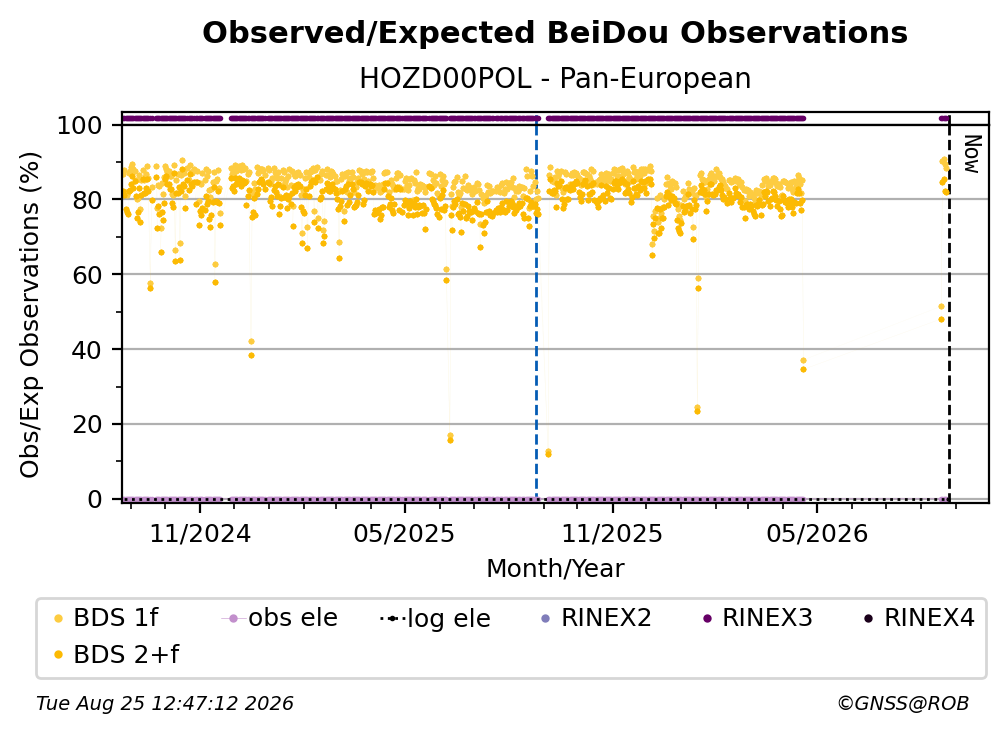 Observed/Expected BeiDou Observations

HOZD00POL - Pan-European

Obs/Exp Observations (%)

100
80
60
40
20
0

Now

11/2024
05/2025
11/2025
05/2026

Month/Year

BDS 1f
obs ele
log ele
RINEX2
RINEX3
RINEX4
BDS 2+f

Tue Aug 25 12:47:12 2026

©GNSS@ROB